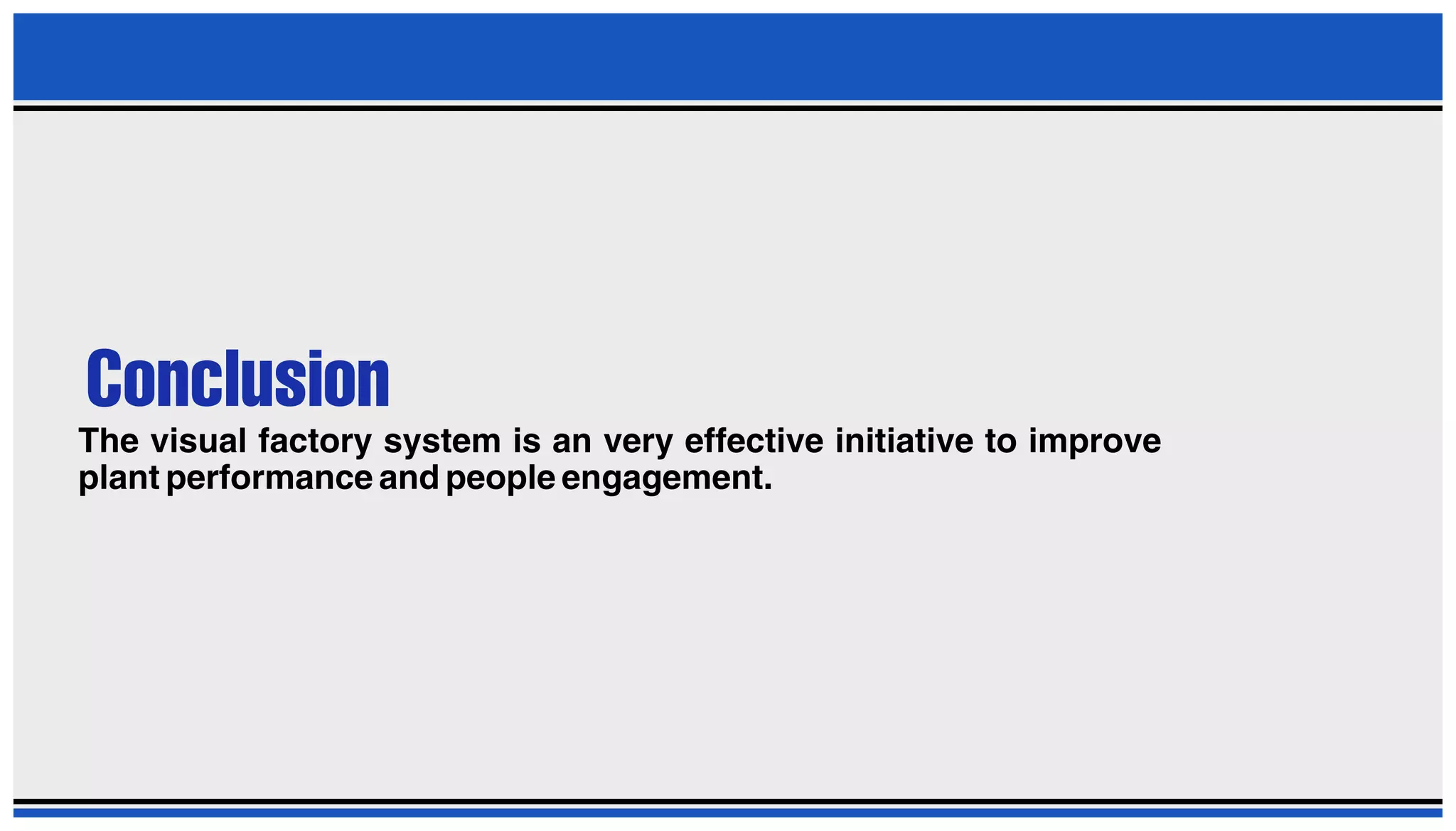 Conclusion

The visual factory system is an very effective initiative to improve plant performance and people engagement.